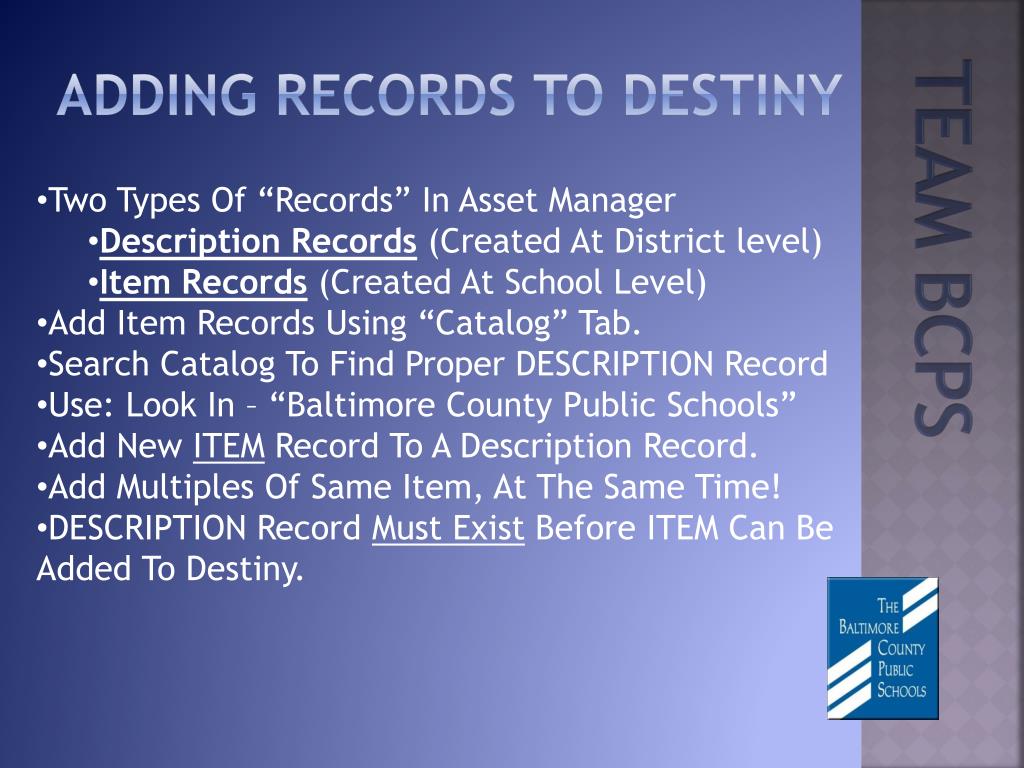 ADDING RECORDS TO DESTINY

•Two Types Of “Records” In Asset Manager
•Description Records (Created At District level)
•Item Records (Created At School Level)
•Add Item Records Using “Catalog” Tab.
•Search Catalog To Find Proper DESCRIPTION Record
•Use: Look In – “Baltimore County Public Schools”
•Add New ITEM Record To A Description Record.
•Add Multiples Of Same Item, At The Same Time!
•DESCRIPTION Record Must Exist Before ITEM Can Be Added To Destiny.

TEAM BCPS

THE BALTIMORE COUNTY PUBLIC SCHOOLS